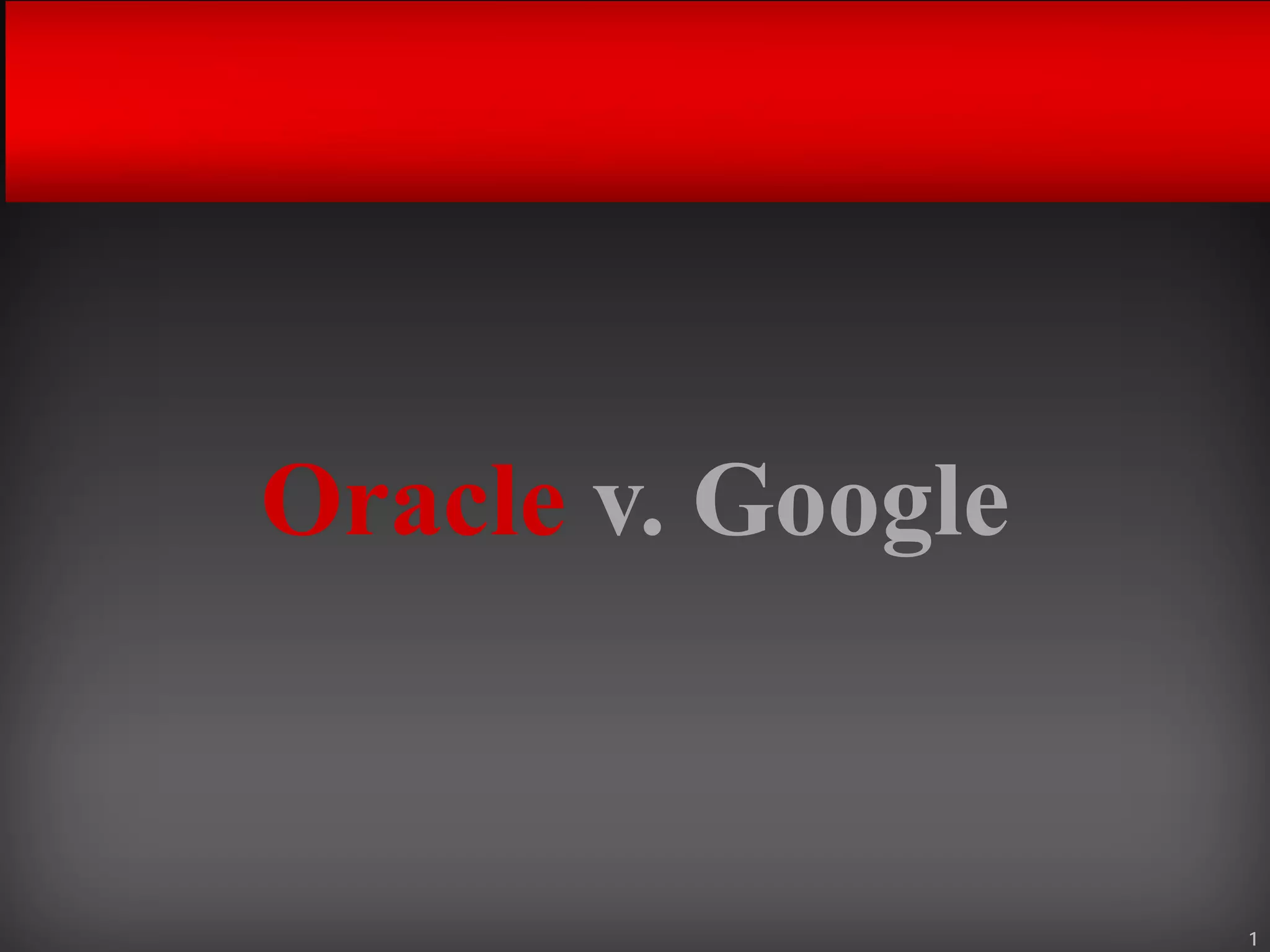 Oracle v. Google

1